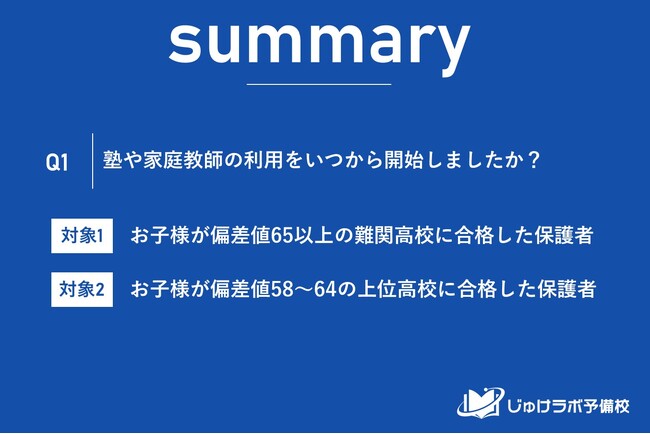 summary

Q1 塾や家庭教師の利用をいつから開始しましたか？

対象1 お子様が偏差値65以上の難関高校に合格した保護者

対象2 お子様が偏差値58～64の上位高校に合格した保護者

じゅけラボ予備校